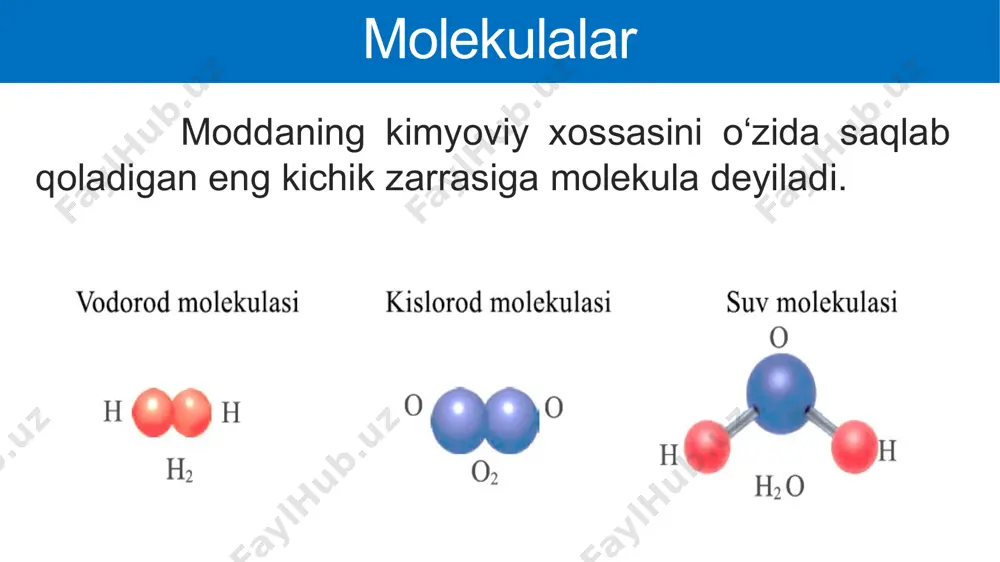 Molekulalar

Moddaning kimyoviy xossasini o‘zida saqlab qoladigan eng kichik zarrasiga molekula deyiladi.

Vodorod molekulasi

H H

$H_2$

Kislorod molekulasi

O O

$O_2$

Suv molekulasi

O

H H

$H_2O$

FaylHub.uz